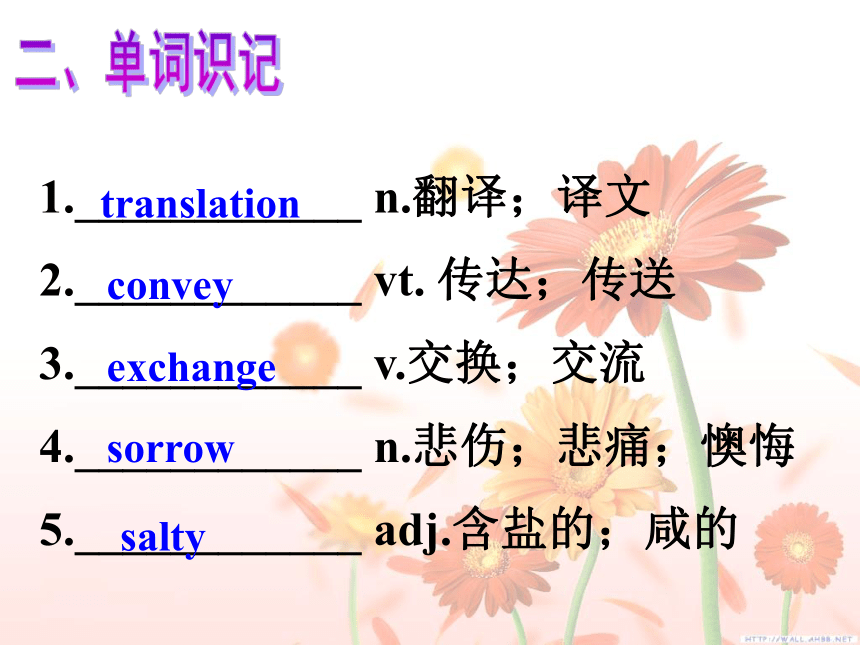 二、单词识记

1. translation n.翻译；译文

2. convey vt. 传达；传送

3. exchange v.交换；交流

4. sorrow n.悲伤；悲痛；懊悔

5. salty adj.含盐的；咸的

HTTP://WALL.AHBB.NET